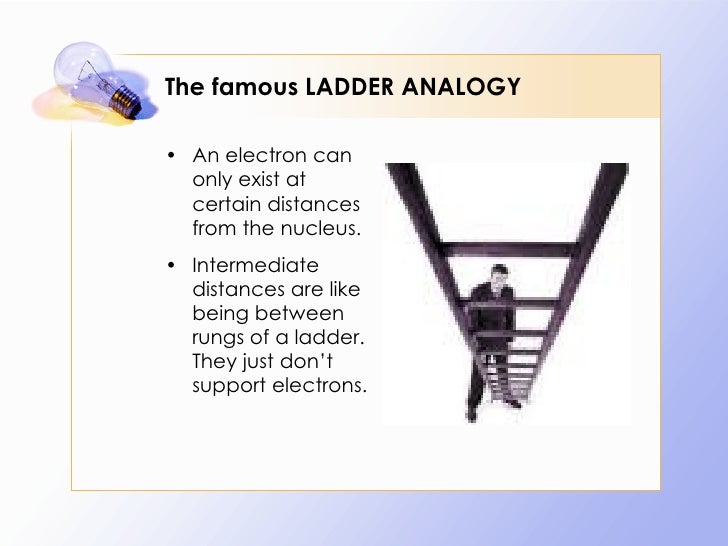 The famous LADDER ANALOGY

• An electron can only exist at certain distances from the nucleus.

• Intermediate distances are like being between rungs of a ladder. They just don't support electrons.